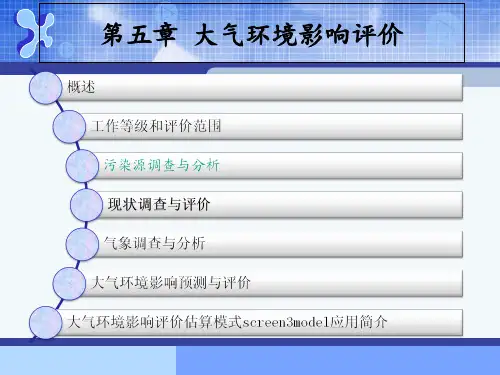 第五章 大气环境影响评价

概述

工作等级和评价范围

污染源调查与分析

现状调查与评价

气象调查与分析

大气环境影响预测与评价

大气环境影响评价估算模式screen3model应用简介